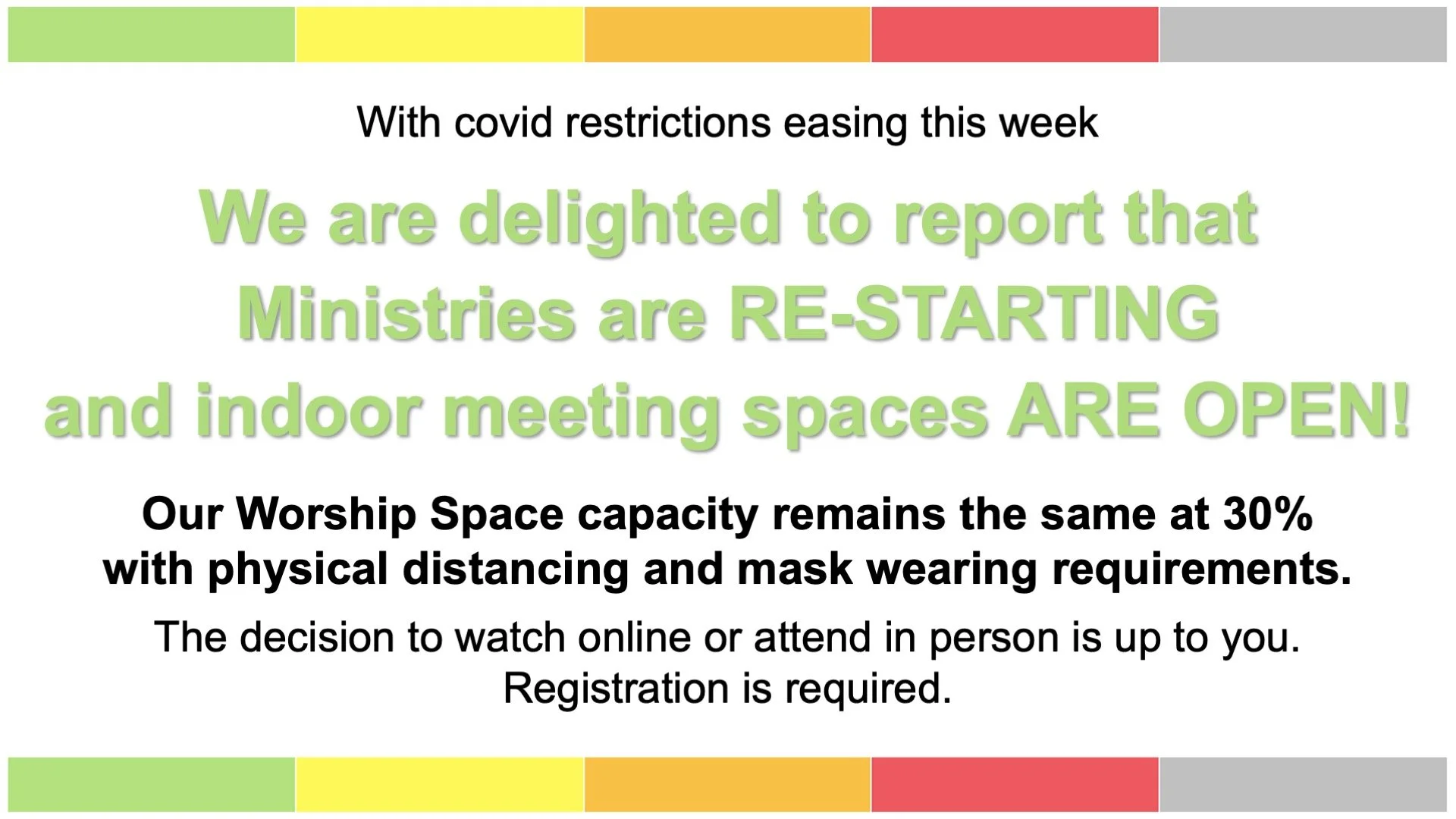 With covid restrictions easing this week

We are delighted to report that Ministries are RE-STARTING and indoor meeting spaces ARE OPEN!

Our Worship Space capacity remains the same at 30% with physical distancing and mask wearing requirements.

The decision to watch online or attend in person is up to you. Registration is required.